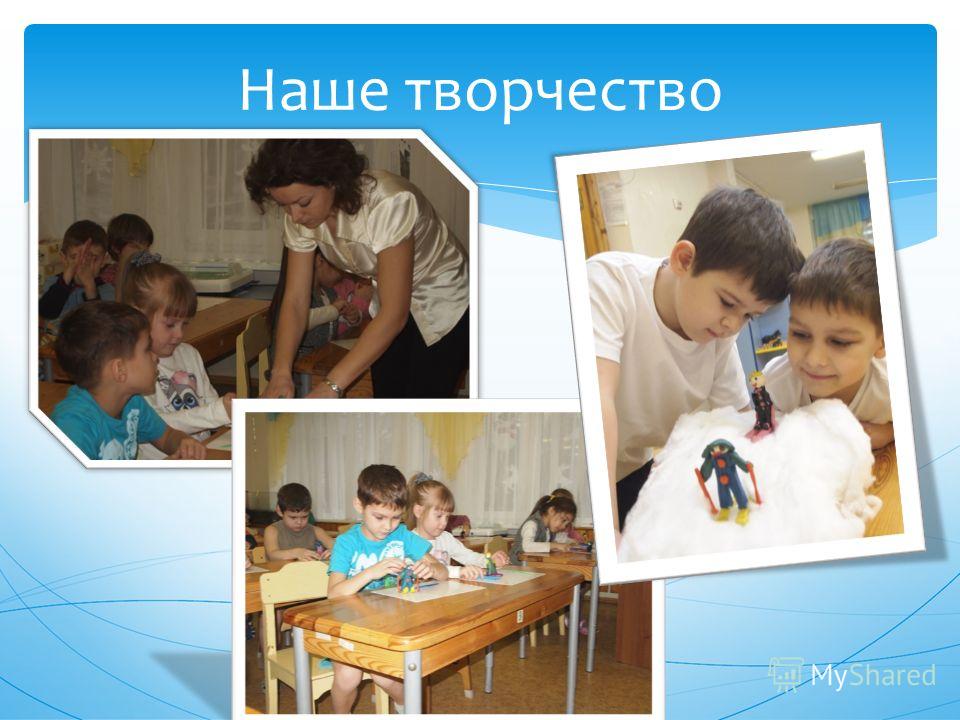 Наше творчество

MyShared